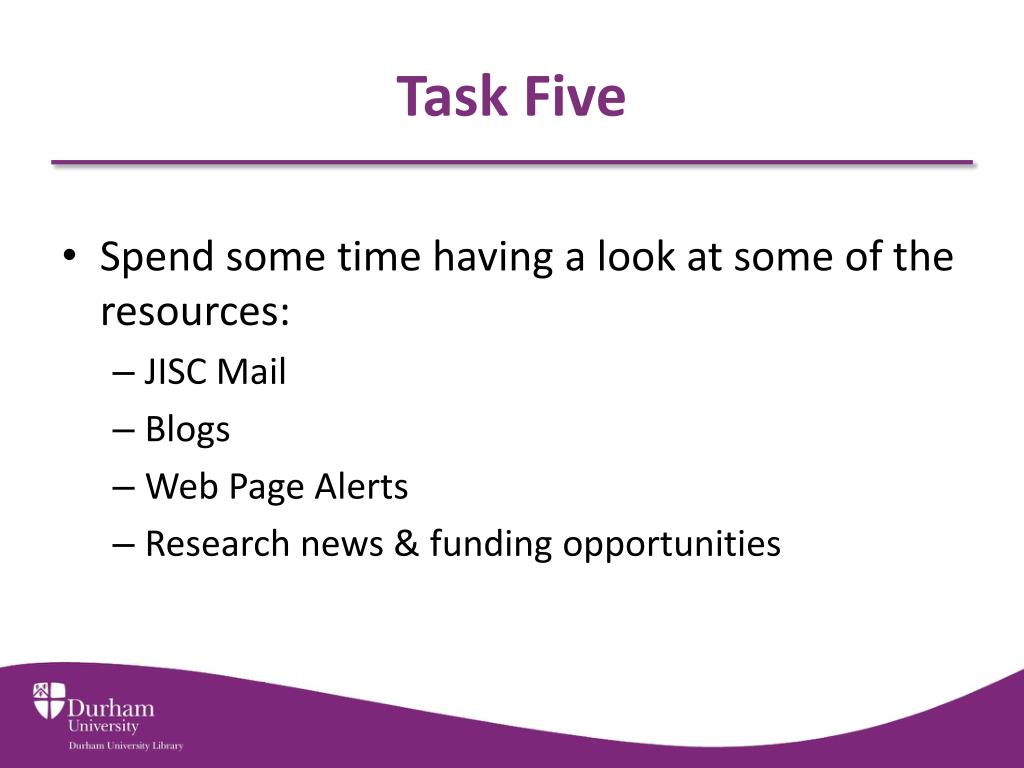 Task Five

• Spend some time having a look at some of the resources:
– JISC Mail
– Blogs
– Web Page Alerts
– Research news & funding opportunities

Durham University
Durham University Library